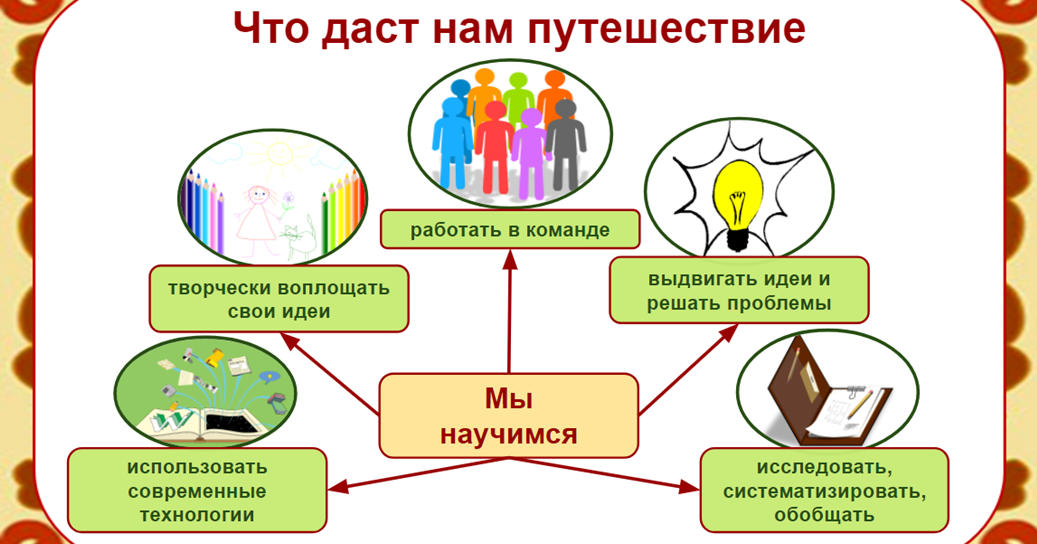 Что даст нам путешествие

работать в команде

творчески воплощать свои идеи

выдвигать идеи и решать проблемы

Мы научимся

использовать современные технологии

исследовать, систематизировать, обобщать